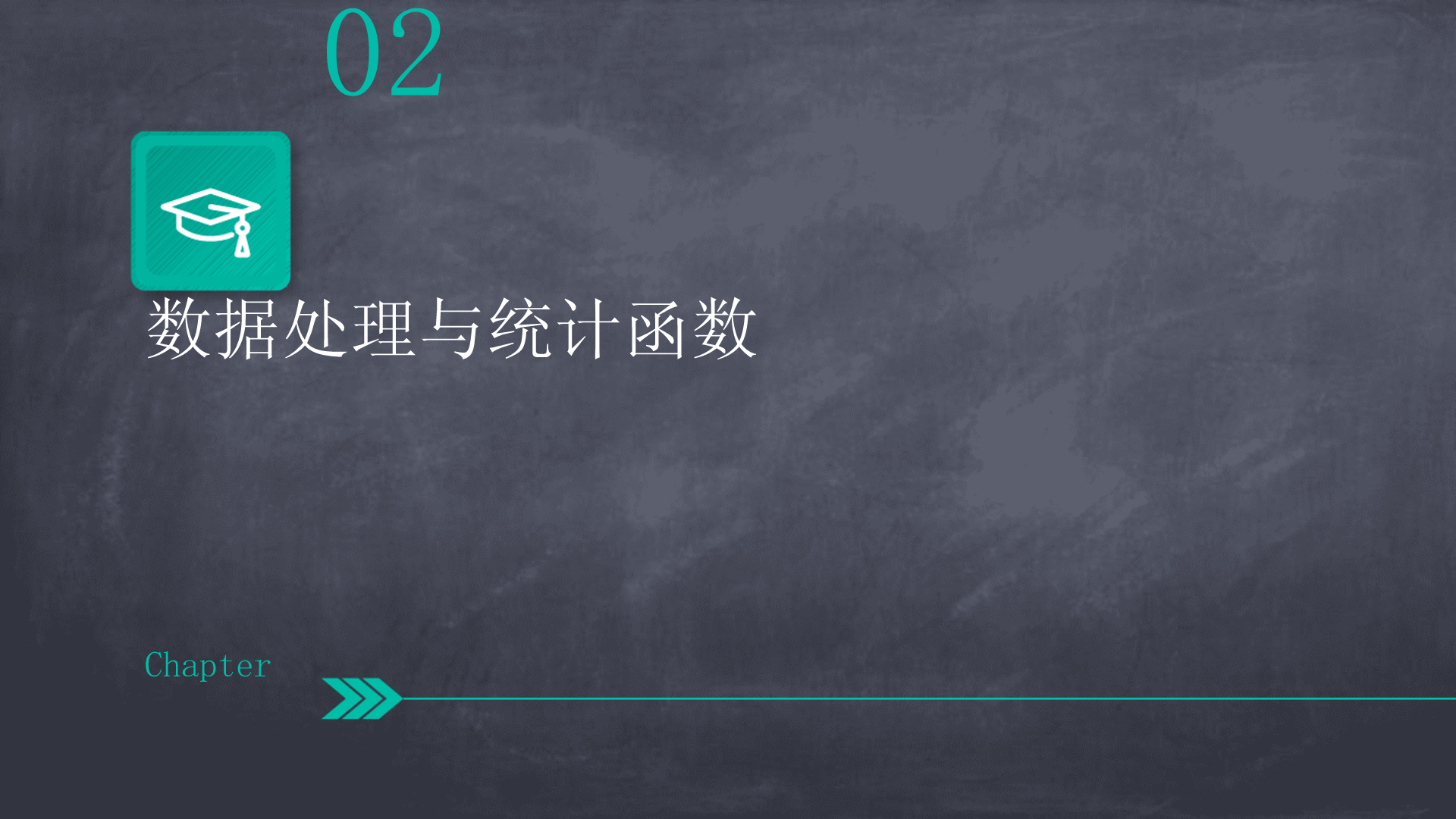 02

数据处理与统计函数

Chapter